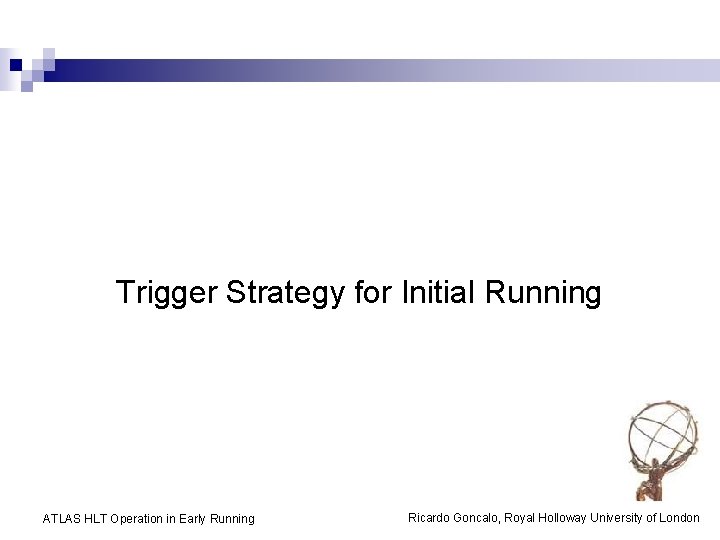 Trigger Strategy for Initial Running

ATLAS HLT Operation in Early Running

Ricardo Goncalo, Royal Holloway University of London